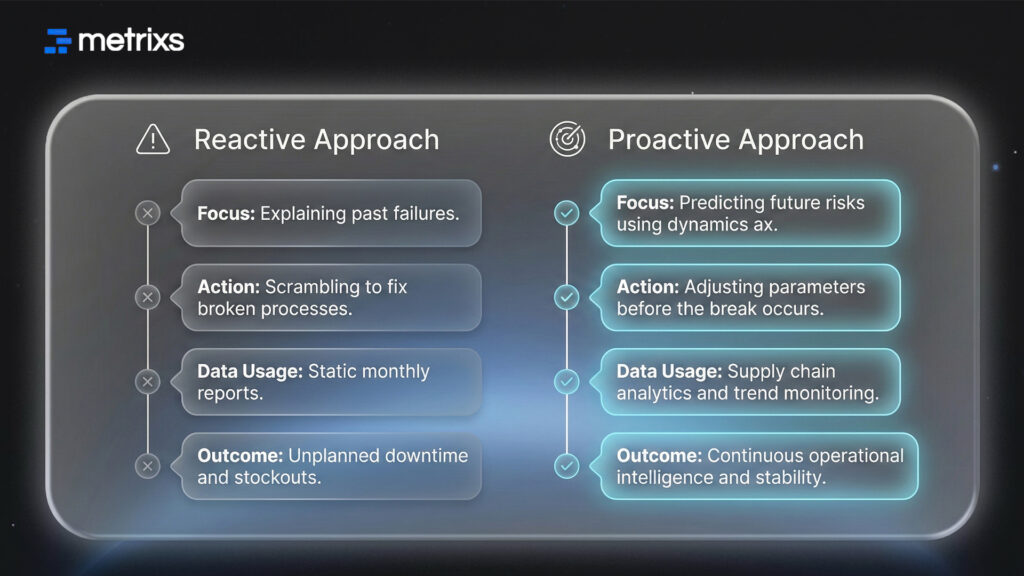 metrixs

Reactive Approach

Focus: Explaining past failures.

Action: Scrambling to fix broken processes.

Data Usage: Static monthly reports.

Outcome: Unplanned downtime and stockouts.

Proactive Approach

Focus: Predicting future risks using dynamics ax.

Action: Adjusting parameters before the break occurs.

Data Usage: Supply chain analytics and trend monitoring.

Outcome: Continuous operational intelligence and stability.